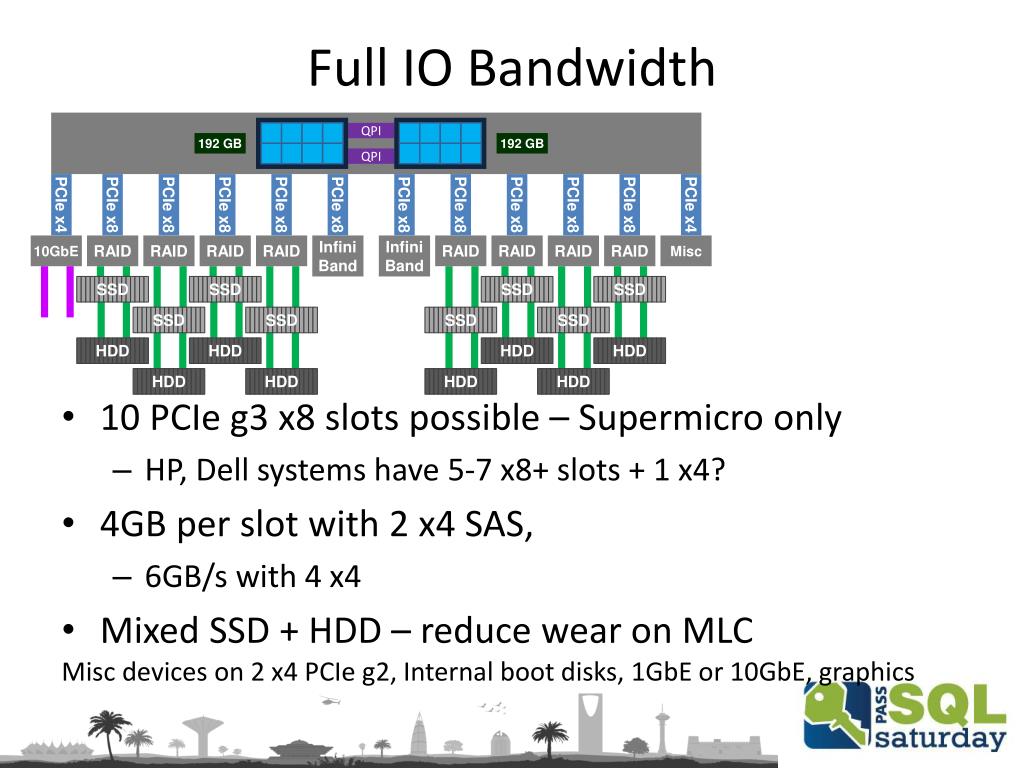 Full IO Bandwidth

192 GB
QPI
QPI
192 GB

PCIe x4
PCIe x8
PCIe x8
PCIe x8
PCIe x8
PCIe x8
PCIe x8
PCIe x8
PCIe x8
PCIe x8
PCIe x8
PCIe x4

10GbE
RAID
RAID
RAID
RAID
Infini Band
Infini Band
RAID
RAID
RAID
RAID
Misc

SSD
SSD
SSD
SSD
SSD
SSD
SSD
SSD

HDD
HDD
HDD
HDD
HDD
HDD
HDD
HDD

• 10 PCIe g3 x8 slots possible – Supermicro only
– HP, Dell systems have 5-7 x8+ slots + 1 x4?
• 4GB per slot with 2 x4 SAS,
– 6GB/s with 4 x4
• Mixed SSD + HDD – reduce wear on MLC
Misc devices on 2 x4 PCIe g2, Internal boot disks, 1GbE or 10GbE, graphics

PASS SQL saturday